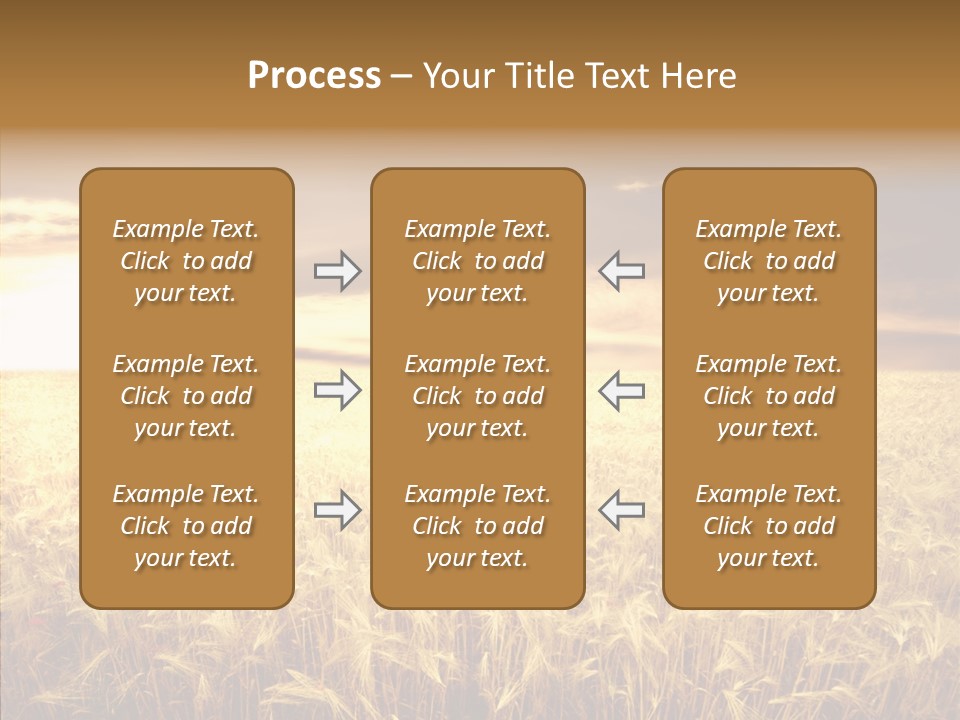 Process – Your Title Text Here

Example Text. Click to add your text.

Example Text. Click to add your text.

Example Text. Click to add your text.

Example Text. Click to add your text.

Example Text. Click to add your text.

Example Text. Click to add your text.

Example Text. Click to add your text.

Example Text. Click to add your text.

Example Text. Click to add your text.